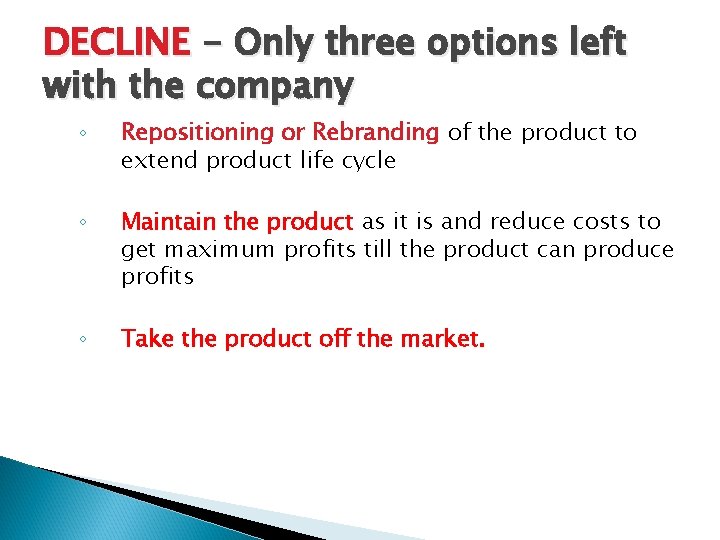 DECLINE – Only three options left with the company

◦ Repositioning or Rebranding of the product to extend product life cycle

◦ Maintain the product as it is and reduce costs to get maximum profits till the product can produce profits

◦ Take the product off the market.